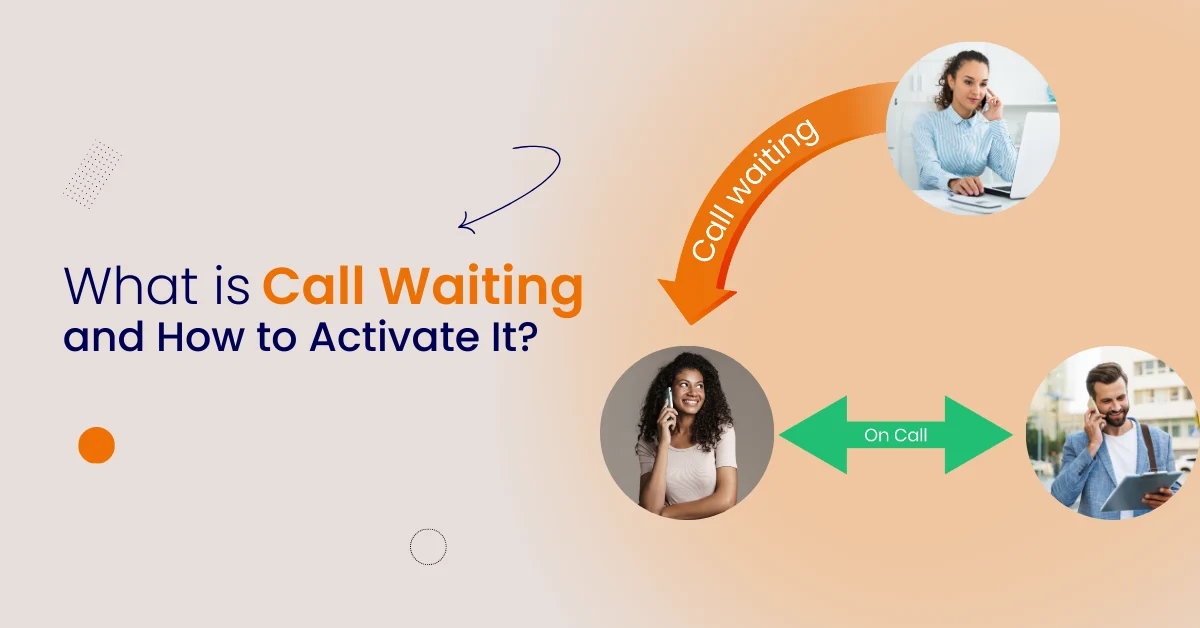 What is Call Waiting and How to Activate It?

Call waiting

On Call